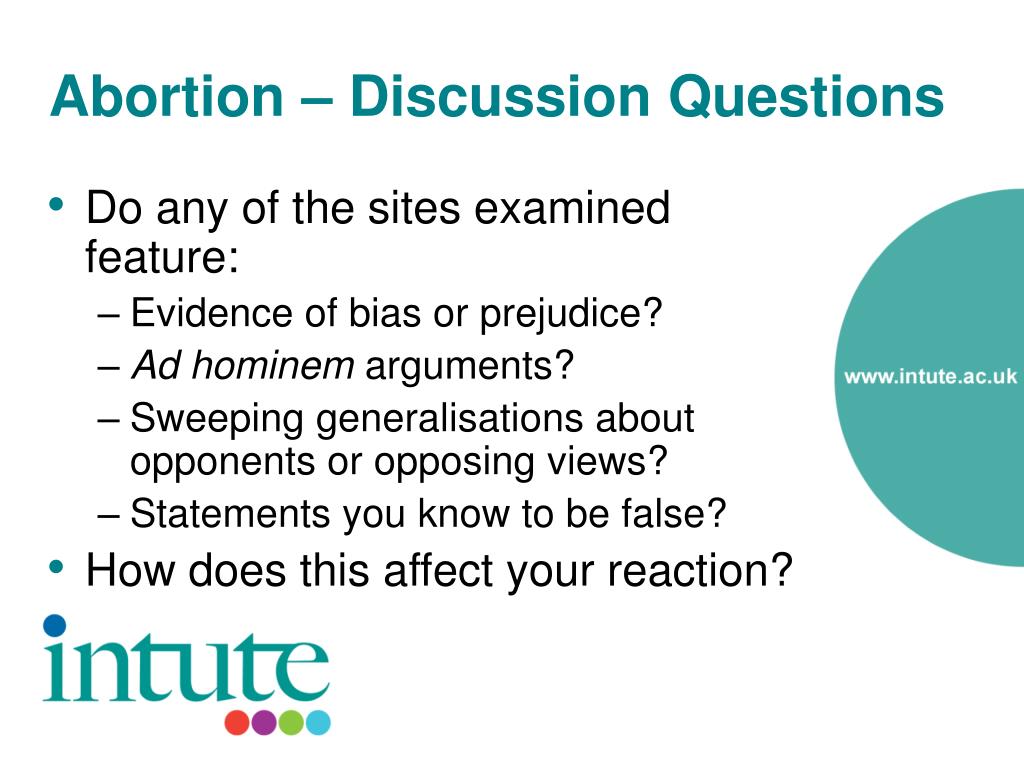 Abortion – Discussion Questions

• Do any of the sites examined feature:
– Evidence of bias or prejudice?
– Ad hominem arguments?
– Sweeping generalisations about opponents or opposing views?
– Statements you know to be false?
• How does this affect your reaction?

www.intute.ac.uk

intute